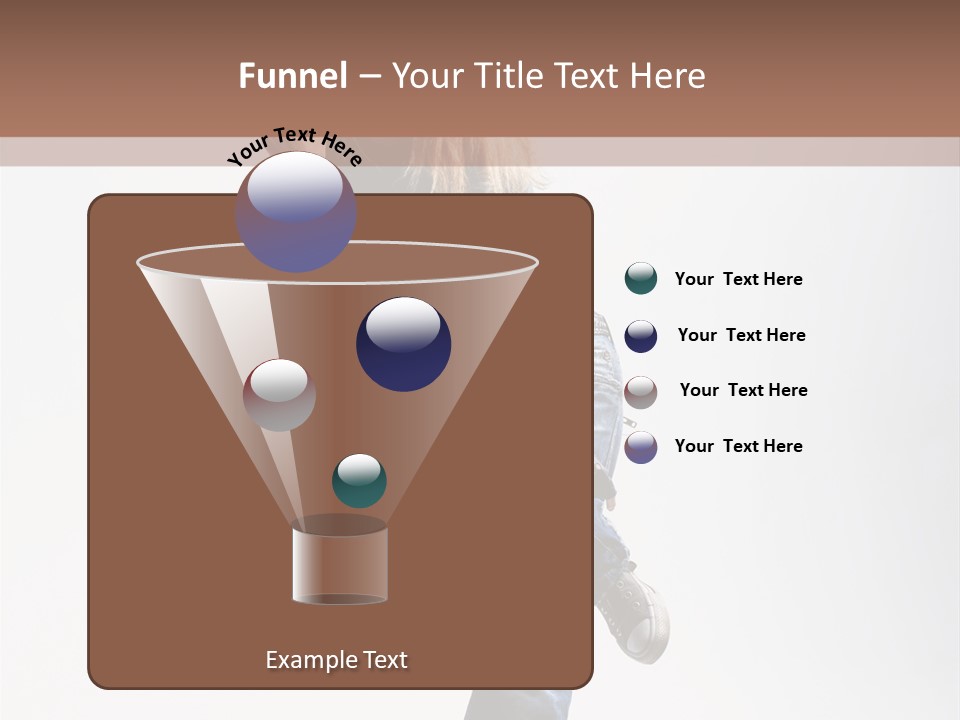 Funnel – Your Title Text Here

Your Text Here

Your Text Here

Your Text Here

Your Text Here

Your Text Here

Example Text